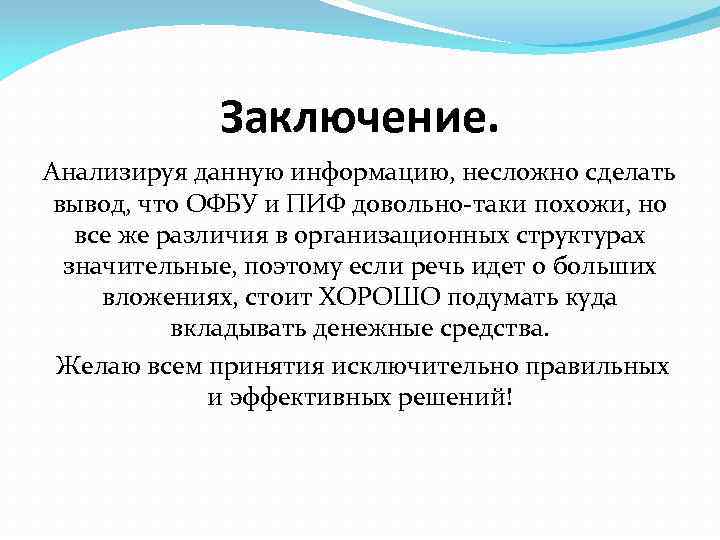 Заключение.

Анализируя данную информацию, несложно сделать вывод, что ОФБУ и ПИФ довольно-таки похожи, но все же различия в организационных структурах значительные, поэтому если речь идет о больших вложениях, стоит ХОРОШО подумать куда вкладывать денежные средства.

Желаю всем принятия исключительно правильных и эффективных решений!